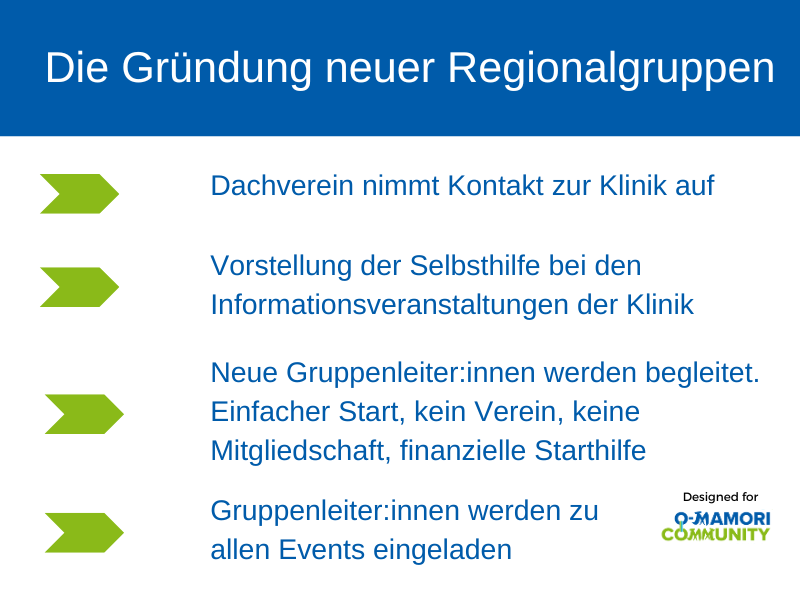 Die Gründung neuer Regionalgruppen

Dachverein nimmt Kontakt zur Klinik auf

Vorstellung der Selbsthilfe bei den Informationsveranstaltungen der Klinik

Neue Gruppenleiter:innen werden begleitet. Einfacher Start, kein Verein, keine Mitgliedschaft, finanzielle Starthilfe

Gruppenleiter:innen werden zu allen Events eingeladen

Designed for
O-MAMORI
COMMUNITY